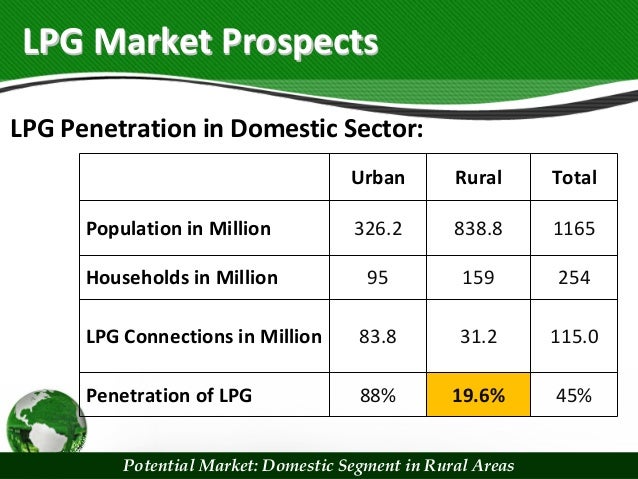 LPG Market Prospects

LPG Penetration in Domestic Sector:

| | Urban | Rural | Total |
|---|---|---|---|
| Population in Million | 326.2 | 838.8 | 1165 |
| Households in Million | 95 | 159 | 254 |
| LPG Connections in Million | 83.8 | 31.2 | 115.0 |
| Penetration of LPG | 88% | 19.6% | 45% |

Potential Market: Domestic Segment in Rural Areas